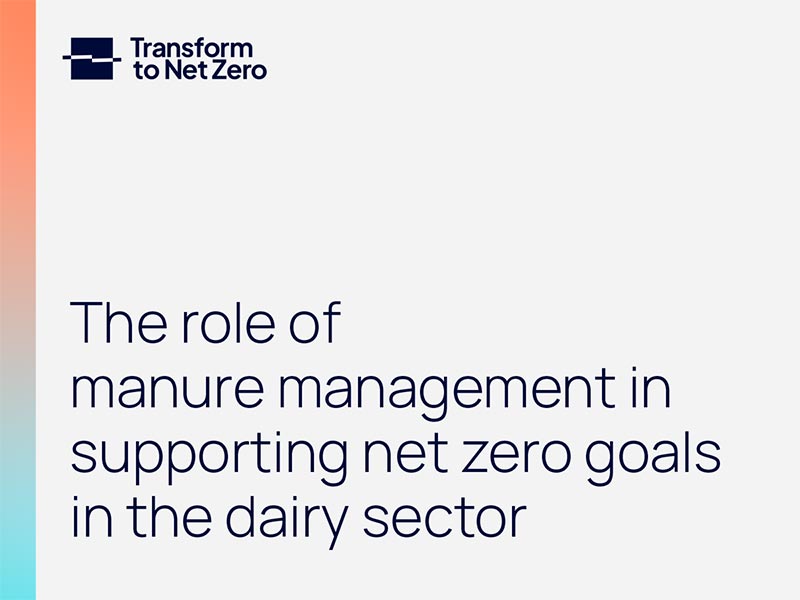 Transform to Net Zero

The role of manure management in supporting net zero goals in the dairy sector